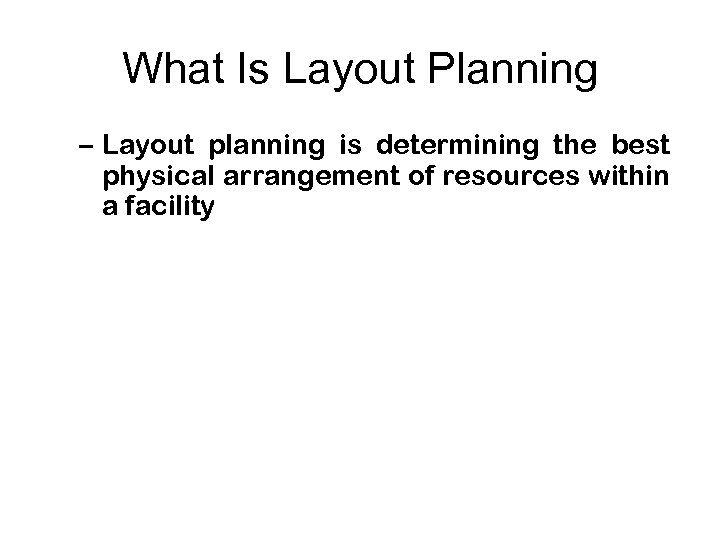 What Is Layout Planning

– Layout planning is determining the best physical arrangement of resources within a facility